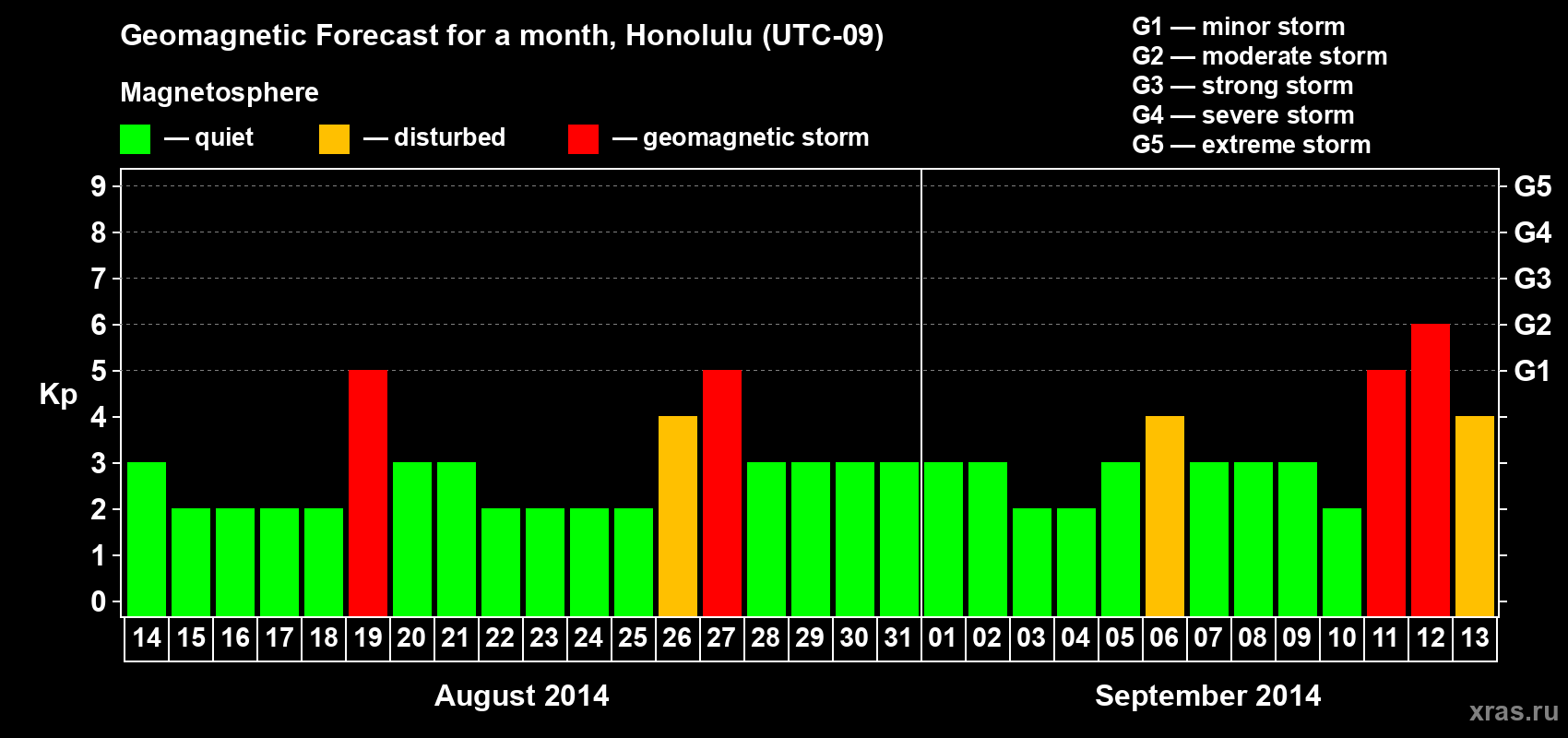 Geomagnetic Forecast for a month, Honolulu (UTC-09)

Magnetosphere

— quiet — disturbed — geomagnetic storm

G1 — minor storm
G2 — moderate storm
G3 — strong storm
G4 — severe storm
G5 — extreme storm

Kp

9
8
7
6
5
4
3
2
1
0

G5
G4
G3
G2
G1

14 15 16 17 18 19 20 21 22 23 24 25 26 27 28 29 30 31 01 02 03 04 05 06 07 08 09 10 11 12 13

August 2014

September 2014

xras.ru